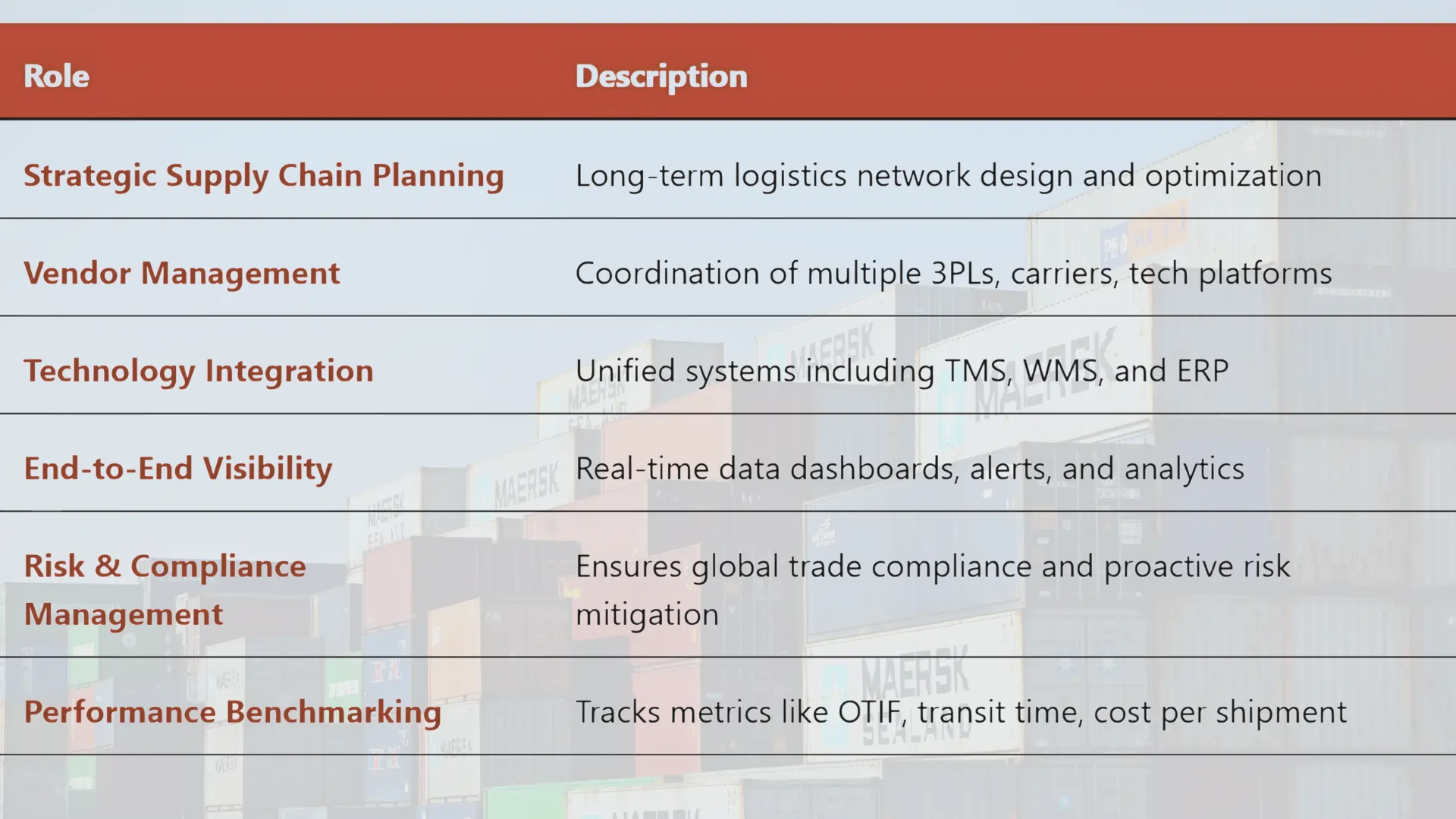 | Role | Description |
|---|---|
| Strategic Supply Chain Planning | Long-term logistics network design and optimization |
| Vendor Management | Coordination of multiple 3PLs, carriers, tech platforms |
| Technology Integration | Unified systems including TMS, WMS, and ERP |
| End-to-End Visibility | Real-time data dashboards, alerts, and analytics |
| Risk & Compliance Management | Ensures global trade compliance and proactive risk mitigation |
| Performance Benchmarking | Tracks metrics like OTIF, transit time, cost per shipment |